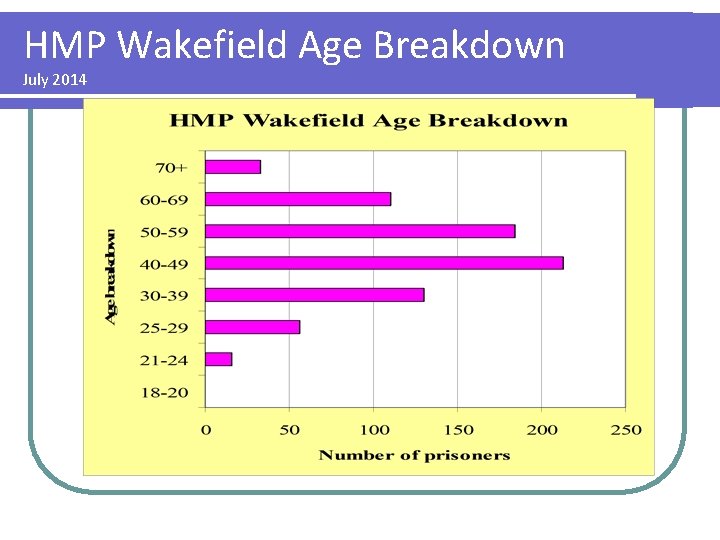 HMP Wakefield Age Breakdown
July 2014

HMP Wakefield Age Breakdown

Age breakdown

70+
60-69
50-59
40-49
30-39
25-29
21-24
18-20

0 50 100 150 200 250

Number of prisoners